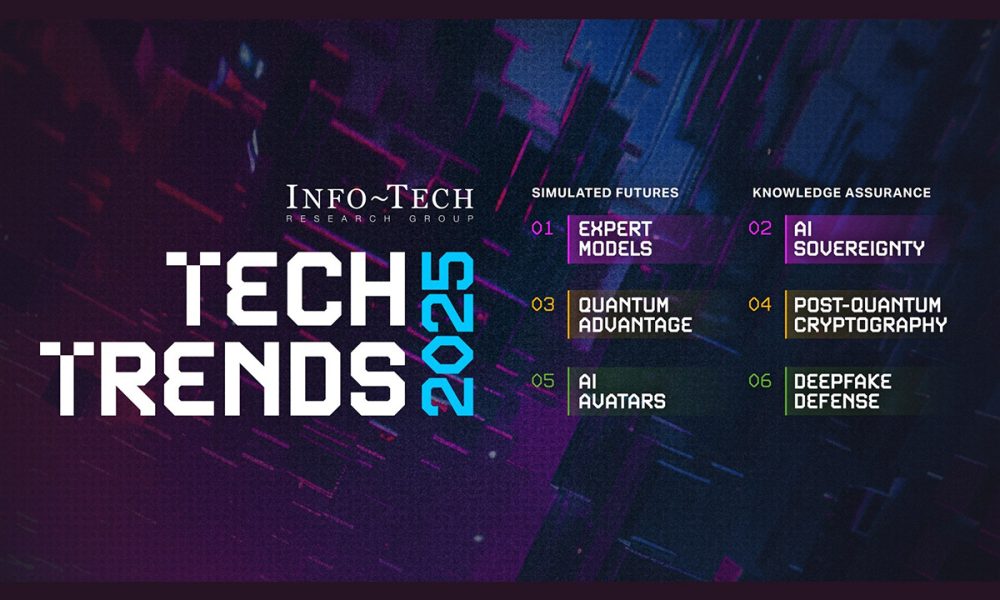 INFO~TECH
RESEARCH GROUP

TECH TRENDS 2025

SIMULATED FUTURES

01 EXPERT MODELS

03 QUANTUM ADVANTAGE

05 AI AVATARS

KNOWLEDGE ASSURANCE

02 AI SOVEREIGNTY

04 POST-QUANTUM CRYPTOGRAPHY

06 DEEPFAKE DEFENSE